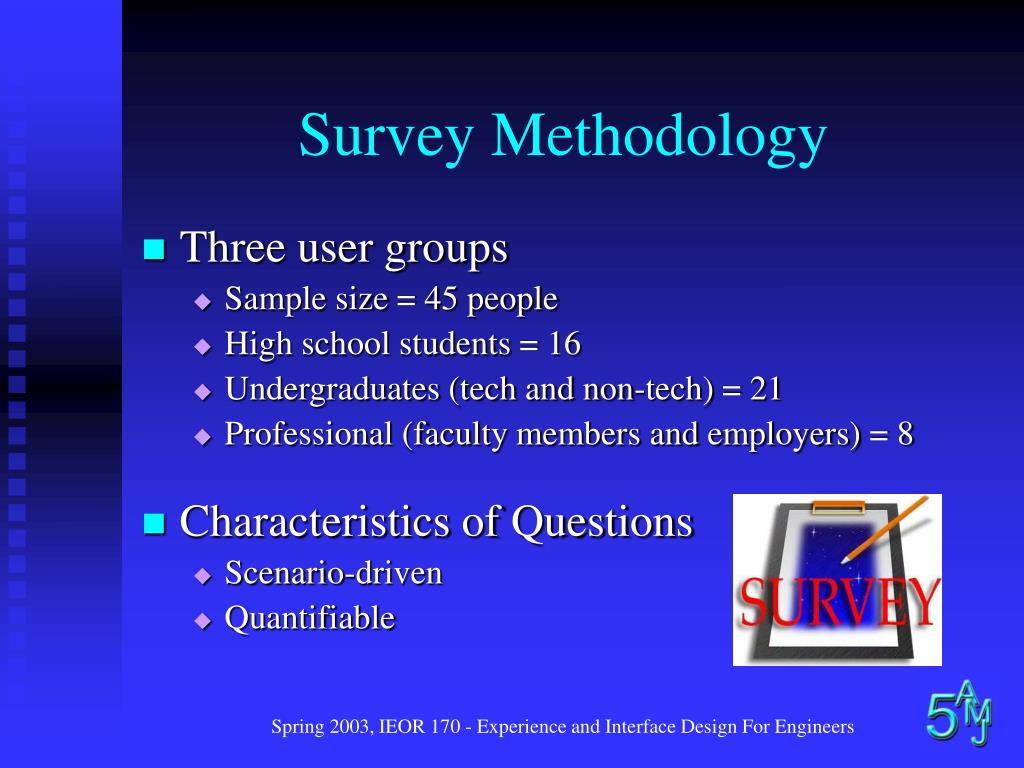 Survey Methodology

Three user groups
Sample size = 45 people
High school students = 16
Undergraduates (tech and non-tech) = 21
Professional (faculty members and employers) = 8

Characteristics of Questions
Scenario-driven
Quantifiable

SURVEY

Spring 2003, IEOR 170 - Experience and Interface Design For Engineers

5AMJ